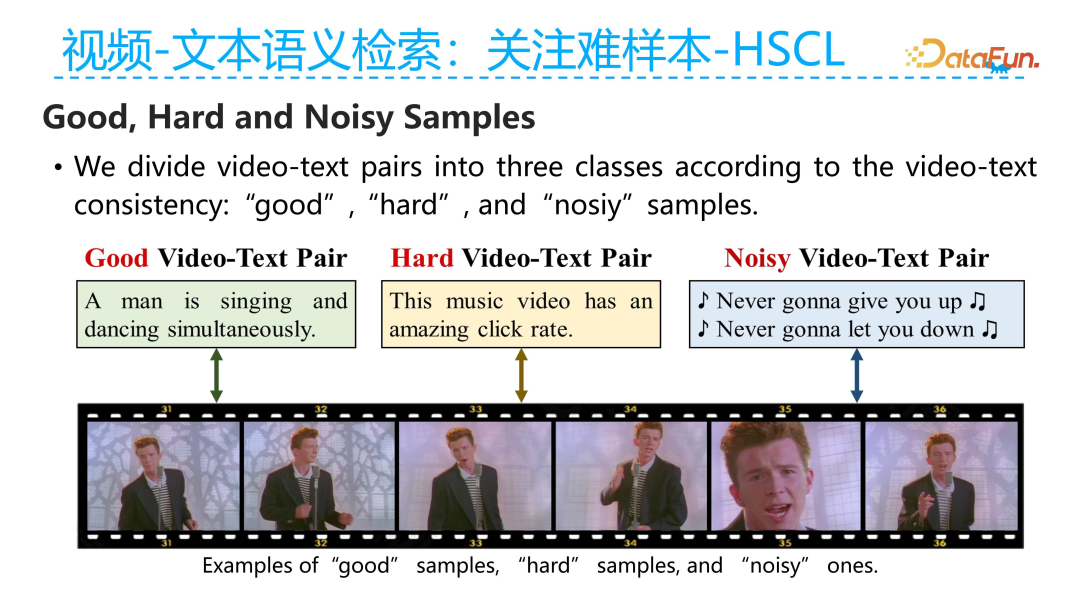 视频-文本语义检索：关注难样本-HSCL

DataFun.

Good, Hard and Noisy Samples

• We divide video-text pairs into three classes according to the video-text consistency: “good”, “hard”, and “nosiy” samples.

Good Video-Text Pair

A man is singing and dancing simultaneously.

Hard Video-Text Pair

This music video has an amazing click rate.

Noisy Video-Text Pair

♪ Never gonna give you up ♫
♪ Never gonna let you down ♫

31 32 33 34 35 36

31 32 33 34 35 36

Examples of “good” samples, “hard” samples, and “noisy” ones.